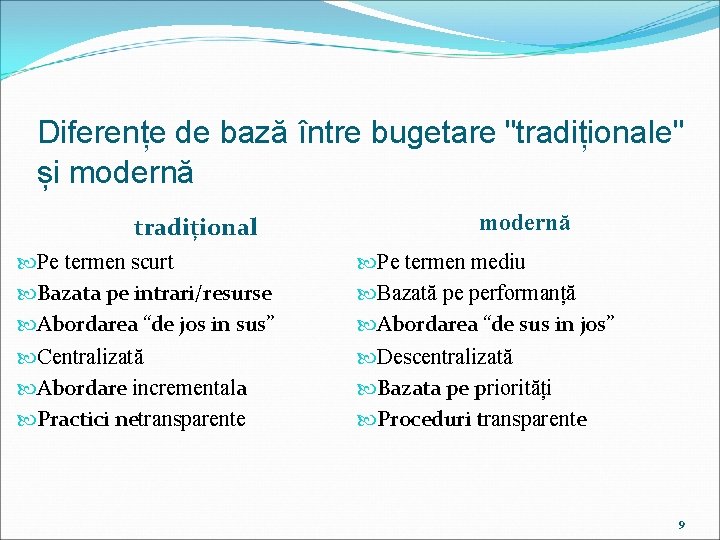 Diferențe de bază între bugetare "tradiționale" și modernă

tradițional

Pe termen scurt
Bazata pe intrari/resurse
Abordarea “de jos in sus”
Centralizată
Abordare incrementala
Practici netransparente

modernă

Pe termen mediu
Bazată pe performanță
Abordarea “de sus in jos”
Descentralizată
Bazata pe priorități
Proceduri transparente

9